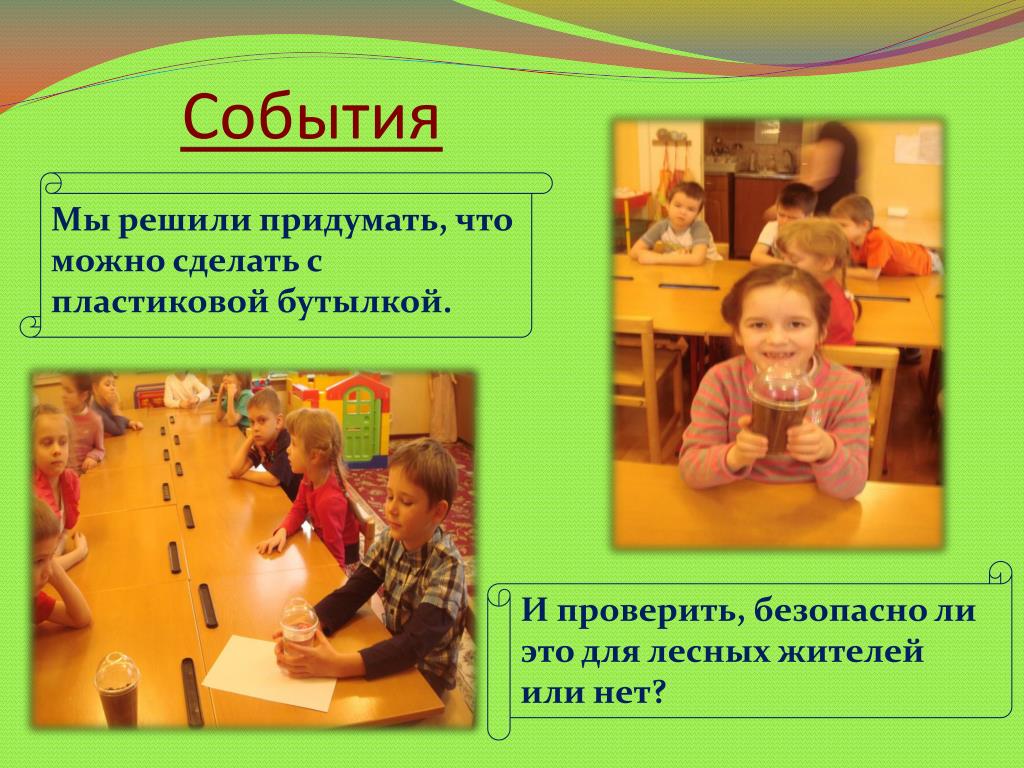 События

Мы решили придумать, что можно сделать с пластиковой бутылкой.

И проверить, безопасно ли это для лесных жителей или нет?